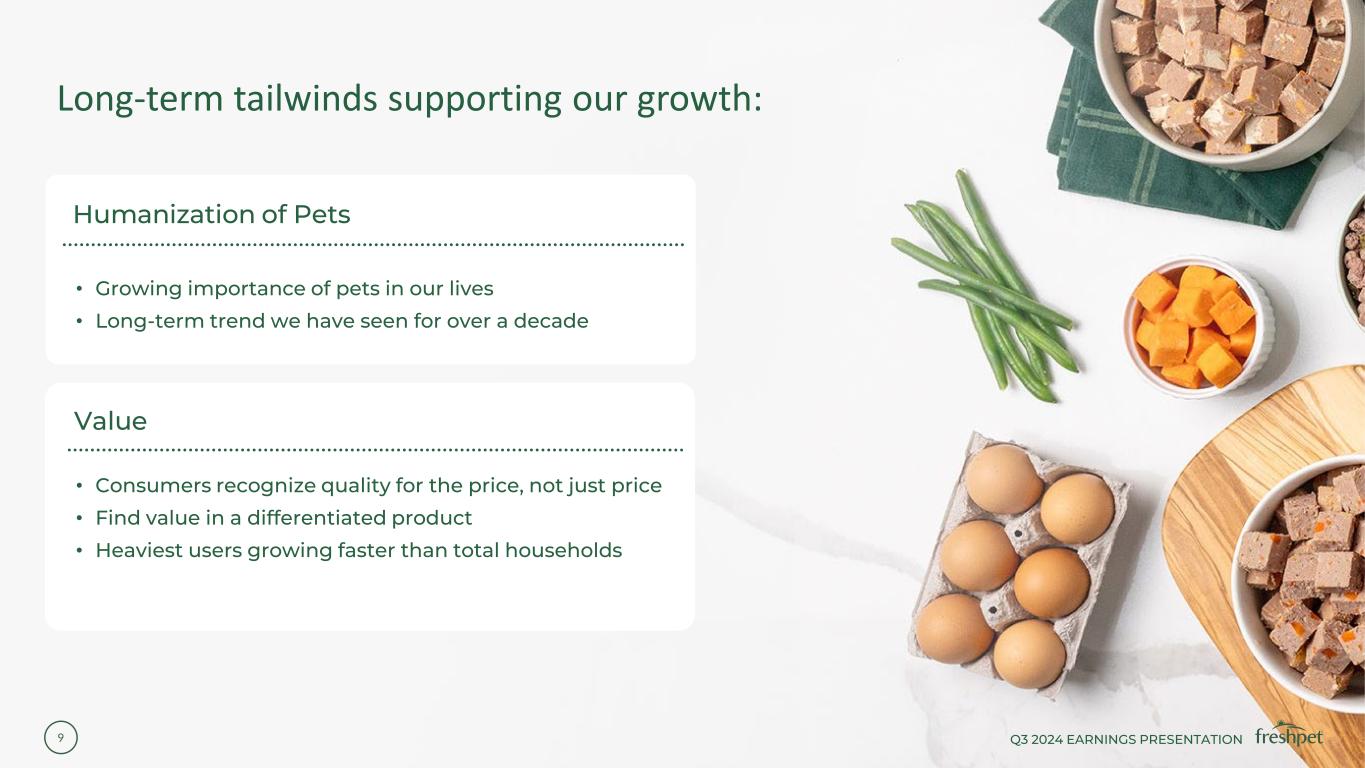 Long-term tailwinds supporting our growth:

Humanization of Pets

• Growing importance of pets in our lives
• Long-term trend we have seen for over a decade

Value

• Consumers recognize quality for the price, not just price
• Find value in a differentiated product
• Heaviest users growing faster than total households

9

Q3 2024 EARNINGS PRESENTATION freshpet